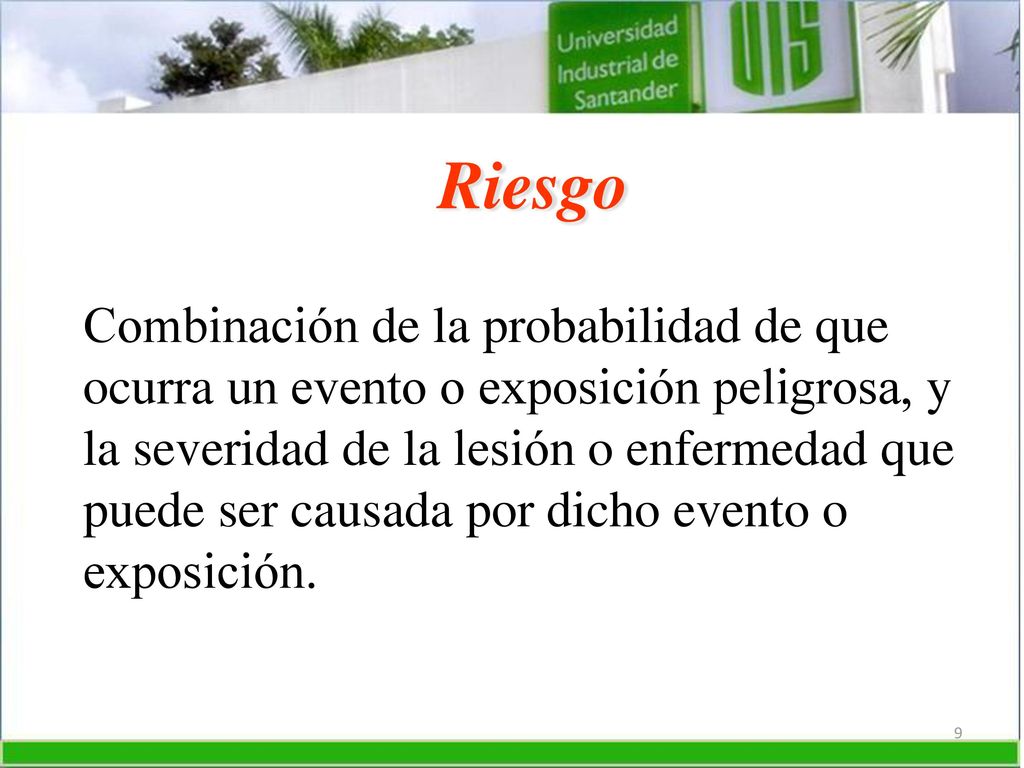 Universidad Industrial de Santander

UIS

Riesgo

Combinación de la probabilidad de que ocurra un evento o exposición peligrosa, y la severidad de la lesión o enfermedad que puede ser causada por dicho evento o exposición.

9